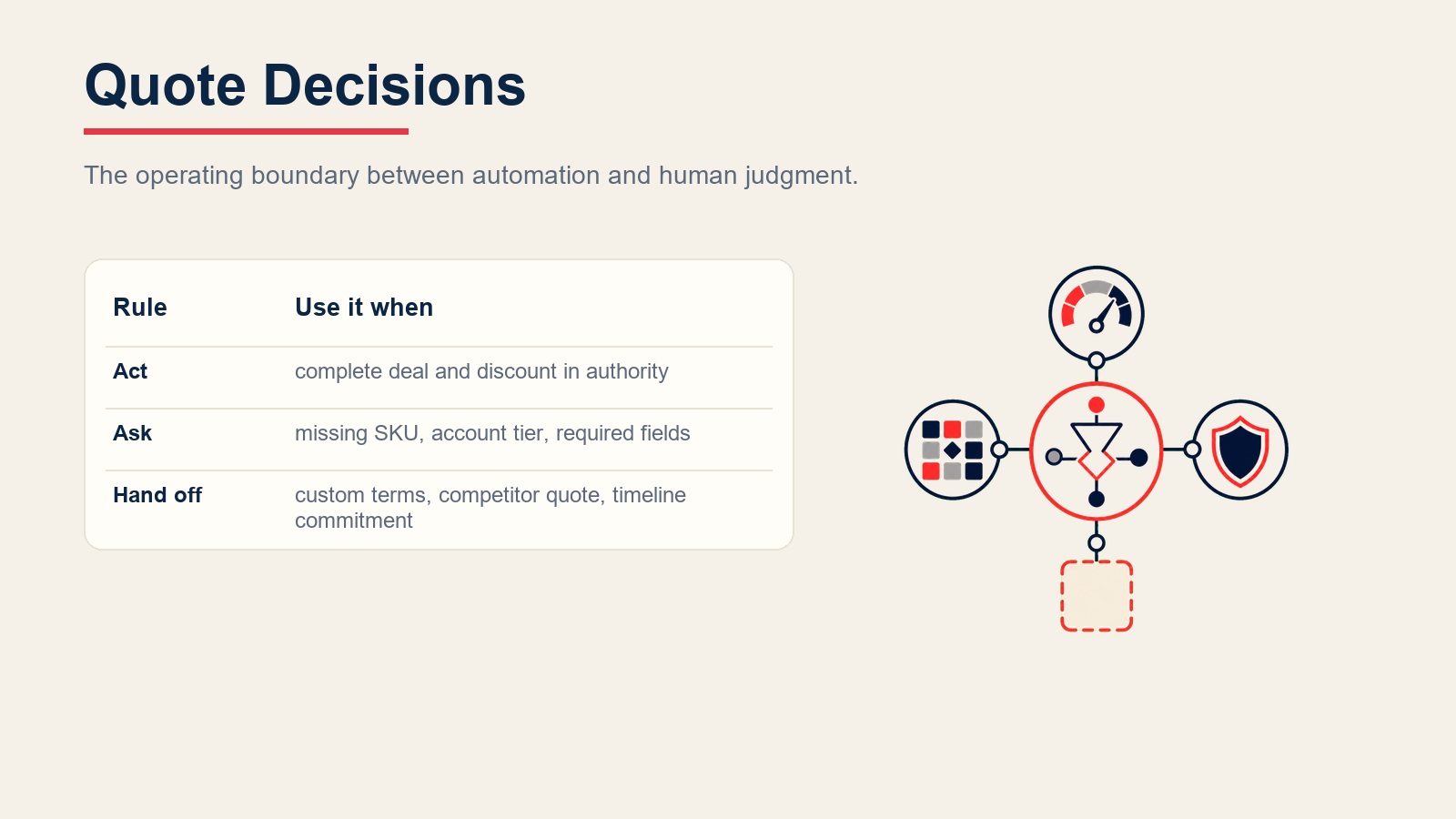 Quote Decisions

The operating boundary between automation and human judgment.

| Rule | Use it when |
|---|---|
| Act | complete deal and discount in authority |
| Ask | missing SKU, account tier, required fields |
| Hand off | custom terms, competitor quote, timeline commitment |